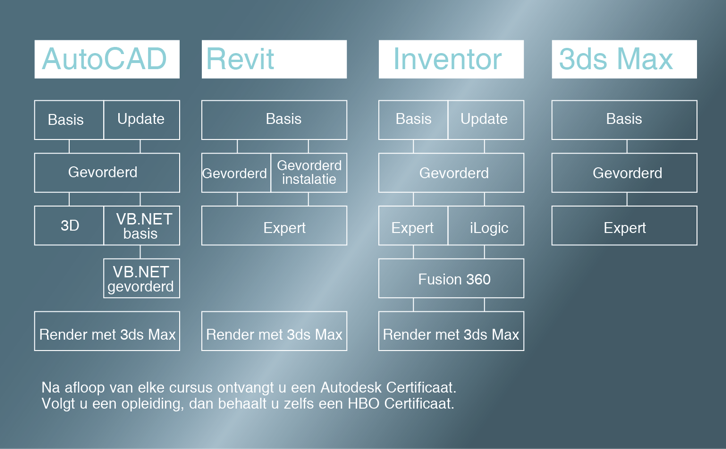 AutoCAD

Basis
Update
Gevorderd
3D
VB.NET basis
VB.NET gevorderd
Render met 3ds Max

Revit

Basis
Gevorderd
Gevorderd instalatie
Expert
Render met 3ds Max

Inventor

Basis
Update
Gevorderd
Expert
iLogic
Fusion 360
Render met 3ds Max

3ds Max

Basis
Gevorderd
Expert

Na afloop van elke cursus ontvangt u een Autodesk Certificaat.
Volgt u een opleiding, dan behaalt u zelfs een HBO Certificaat.